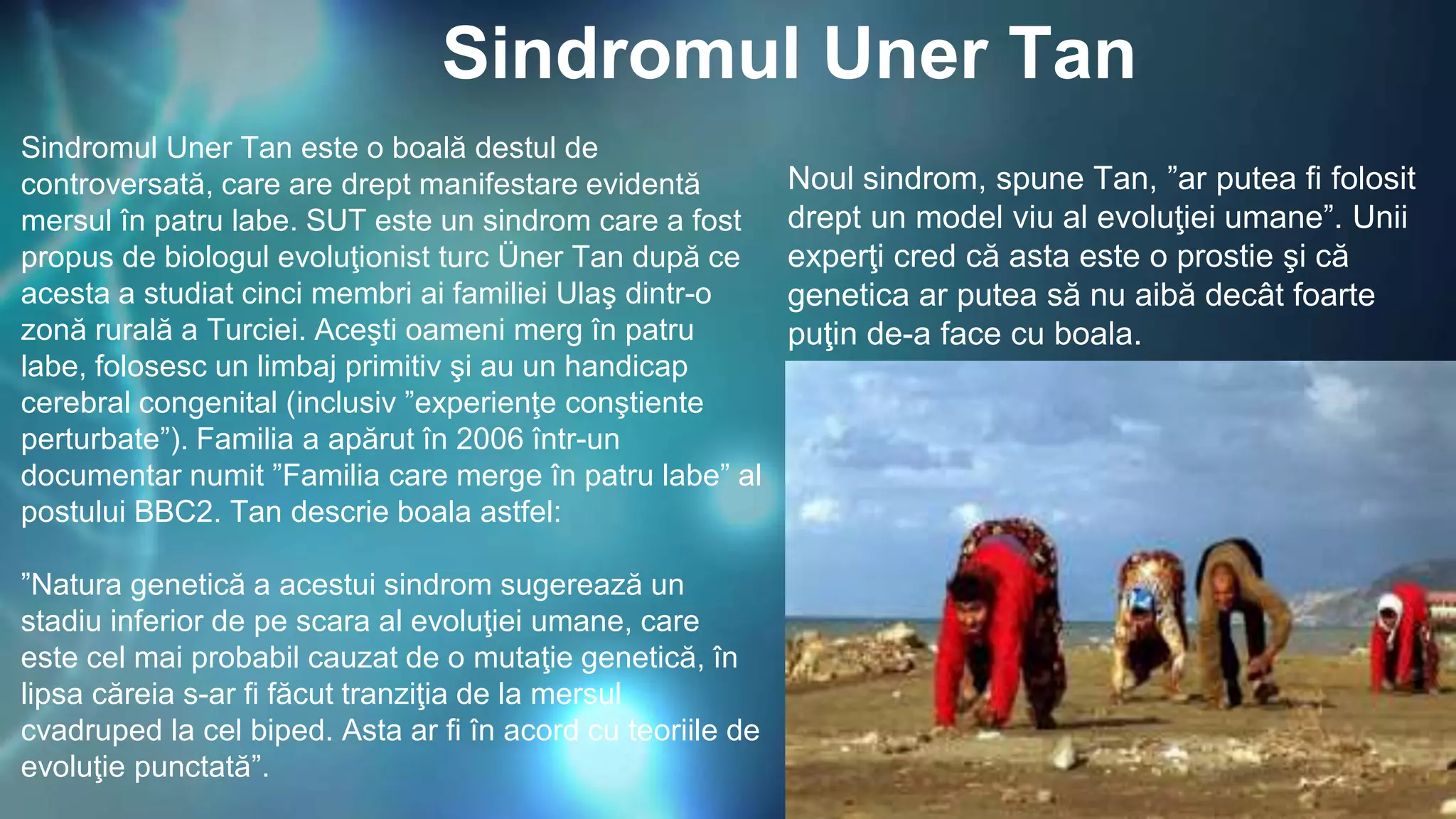 Sindromul Uner Tan

Sindromul Uner Tan este o boală destul de controversată, care are drept manifestare evidentă mersul în patru labe. SUT este un sindrom care a fost propus de biologul evoluţionist turc Üner Tan după ce acesta a studiat cinci membri ai familiei Ulaş dintr-o zonă rurală a Turciei. Aceşti oameni merg în patru labe, folosesc un limbaj primitiv şi au un handicap cerebral congenital (inclusiv ”experienţe conştiente perturbate”). Familia a apărut în 2006 într-un documentar numit ”Familia care merge în patru labe” al postului BBC2. Tan descrie boala astfel:

”Natura genetică a acestui sindrom sugerează un stadiu inferior de pe scara al evoluţiei umane, care este cel mai probabil cauzat de o mutaţie genetică, în lipsa căreia s-ar fi făcut tranziţia de la mersul cvadruped la cel biped. Asta ar fi în acord cu teoriile de evoluţie punctată”.

Noul sindrom, spune Tan, ”ar putea fi folosit drept un model viu al evoluţiei umane”. Unii experţi cred că asta este o prostie şi că genetica ar putea să nu aibă decât foarte puţin de-a face cu boala.